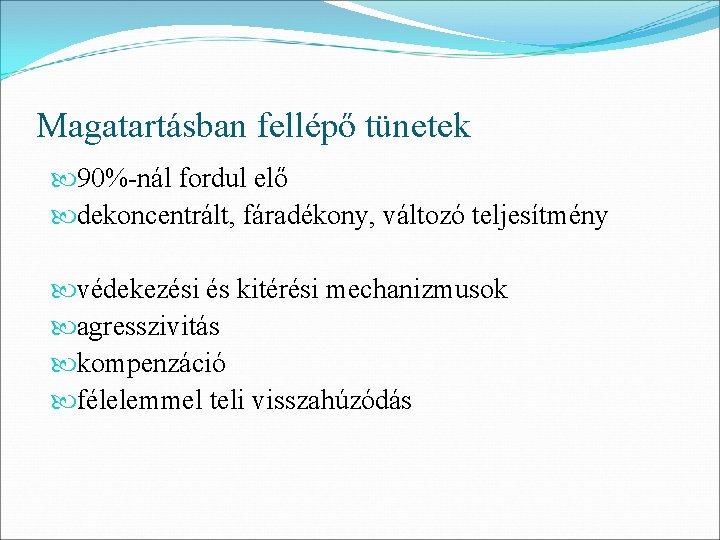 Magatartásban fellépő tünetek

90%-nál fordul elő
dekoncentrált, fáradékony, változó teljesítmény

védekezési és kitérési mechanizmusok
agresszivitás
kompenzáció
félelemmel teli visszahúzódás